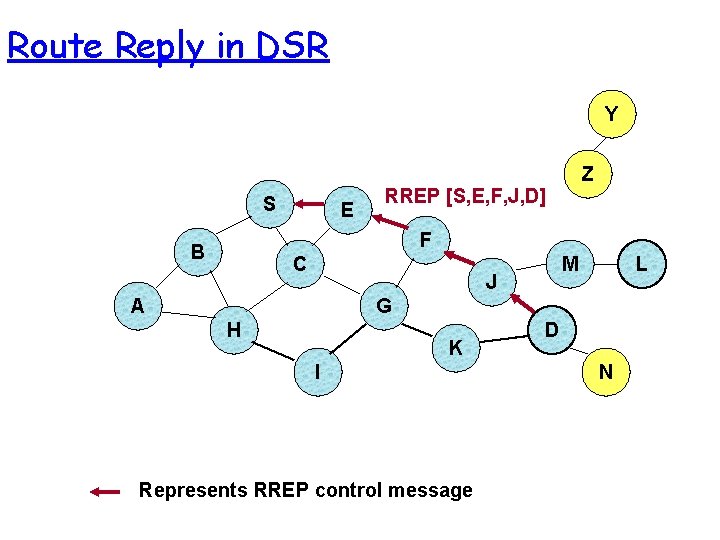 Route Reply in DSR

Y

Z

RREP [S,E,F,J,D]

S

E

F

B

C

M

L

J

A

G

H

D

K

I

N

Represents RREP control message